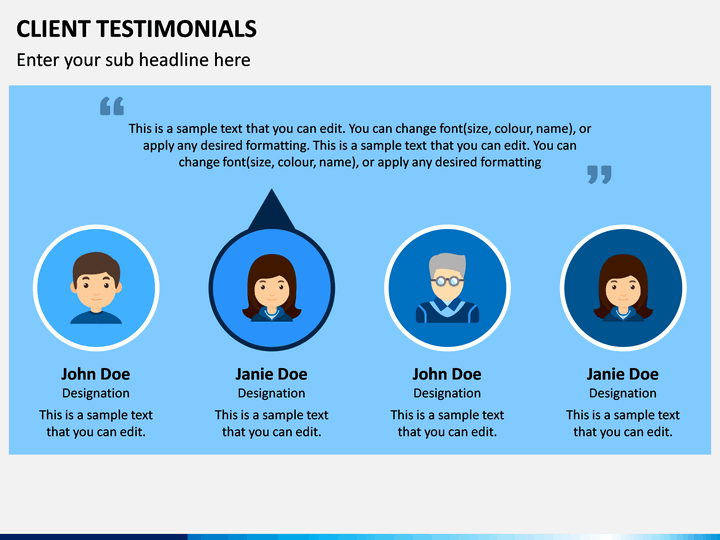 CLIENT TESTIMONIALS

Enter your sub headline here

“

This is a sample text that you can edit. You can change font(size, colour, name), or apply any desired formatting. This is a sample text that you can edit. You can change font(size, colour, name), or apply any desired formatting

”

John Doe
Designation
This is a sample text that you can edit.

Janie Doe
Designation
This is a sample text that you can edit.

John Doe
Designation
This is a sample text that you can edit.

Janie Doe
Designation
This is a sample text that you can edit.